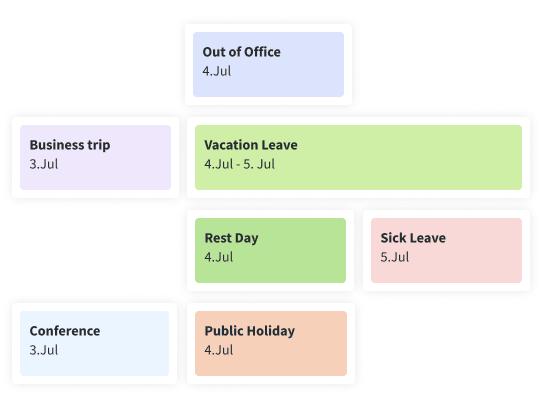 Out of Office
4.Jul

Business trip
3.Jul

Vacation Leave
4.Jul - 5. Jul

Rest Day
4.Jul

Sick Leave
5.Jul

Conference
3.Jul

Public Holiday
4.Jul